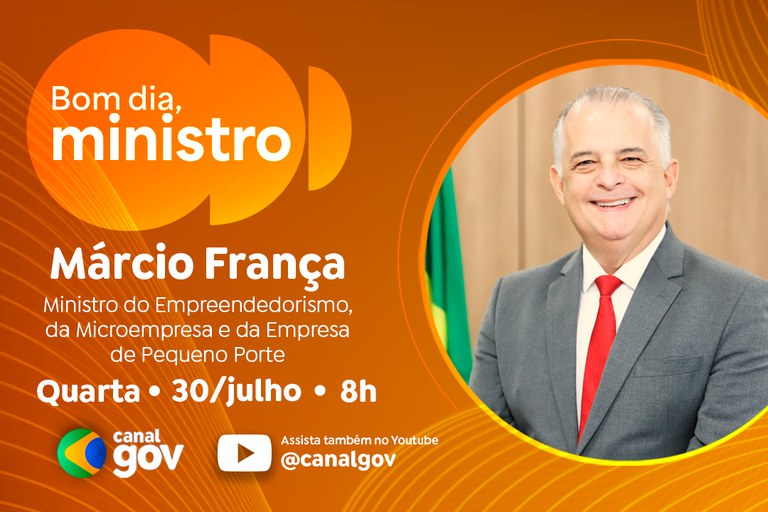 Bom dia, ministro

Márcio França

Ministro do Empreendedorismo, da Microempresa e da Empresa de Pequeno Porte

Quarta • 30/julho • 8h

canal gov

Assista também no Youtube
@canalgov